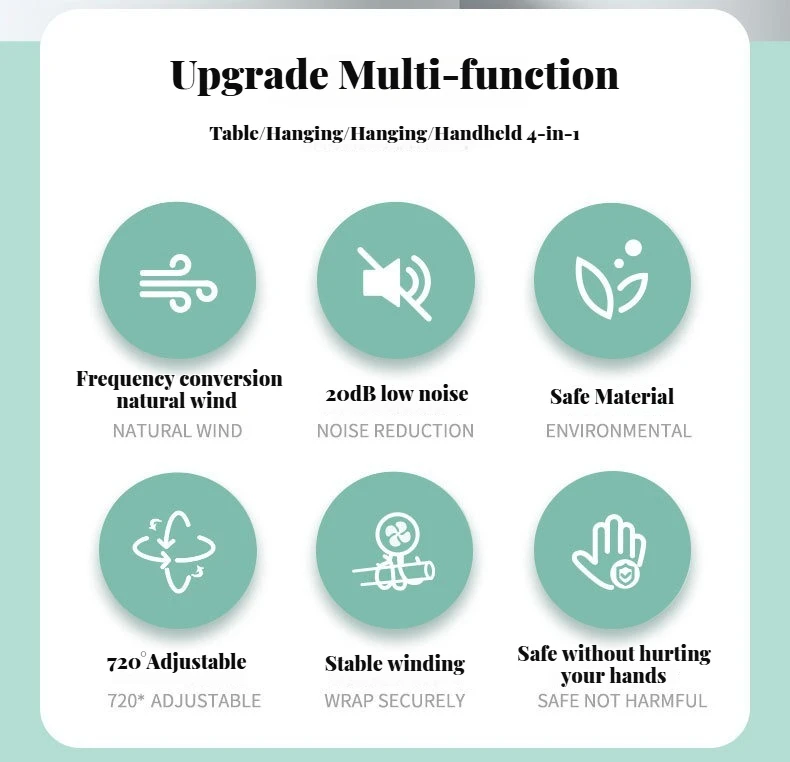 Upgrade Multi-function

Table/Hanging/Hanging/Handheld 4-in-1

Frequency conversion natural wind
NATURAL WIND

20dB low noise
NOISE REDUCTION

Safe Material
ENVIRONMENTAL

720°Adjustable
720* ADJUSTABLE

Stable winding
WRAP SECURELY

Safe without hurting your hands
SAFE NOT HARMFUL